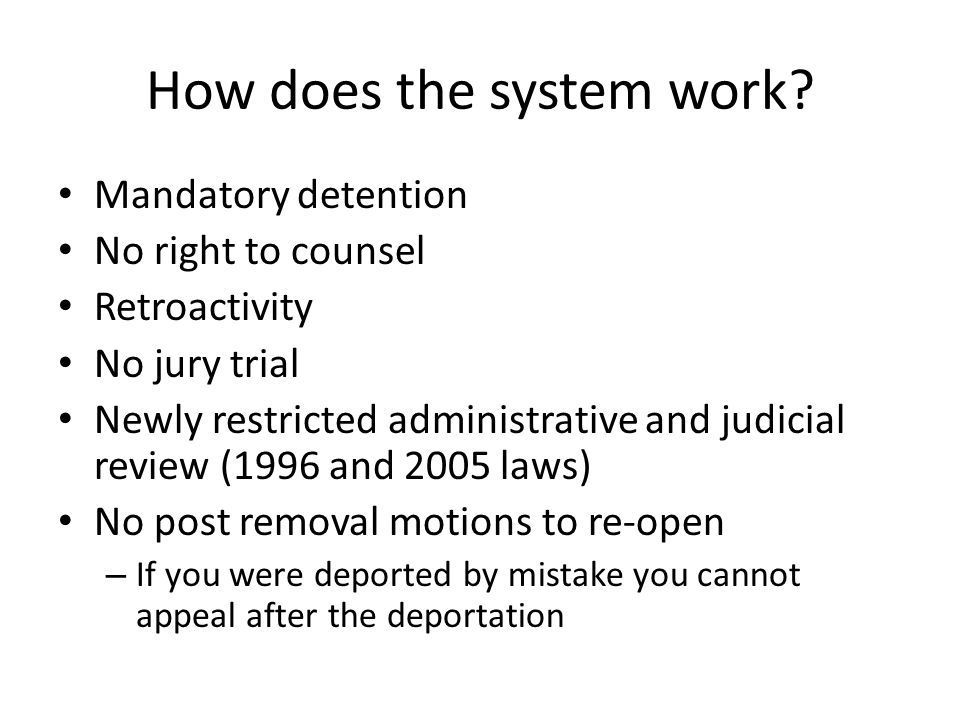 How does the system work?

• Mandatory detention
• No right to counsel
• Retroactivity
• No jury trial
• Newly restricted administrative and judicial review (1996 and 2005 laws)
• No post removal motions to re-open
  – If you were deported by mistake you cannot appeal after the deportation